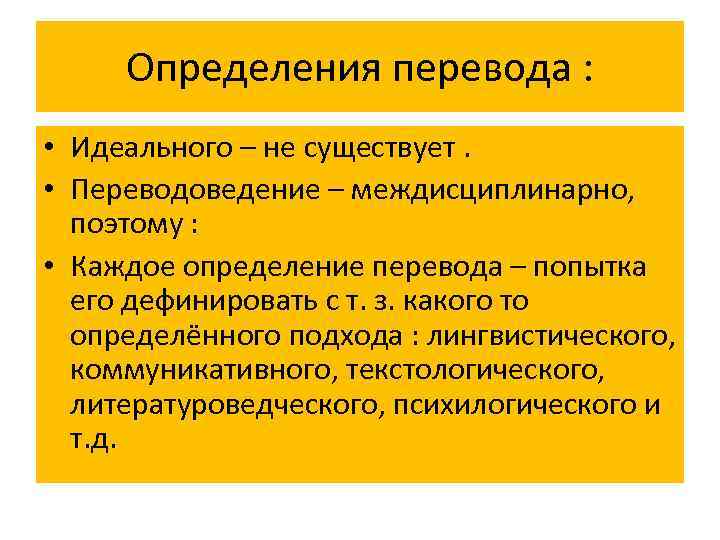 Определения перевода :

• Идеального – не существует .
• Переводоведение – междисциплинарно, поэтому :
• Каждое определение перевода – попытка его дефинировать с т. з. какого то определённого подхода : лингвистического, коммуникативного, текстологического, литературоведческого, психилогического и т.д.